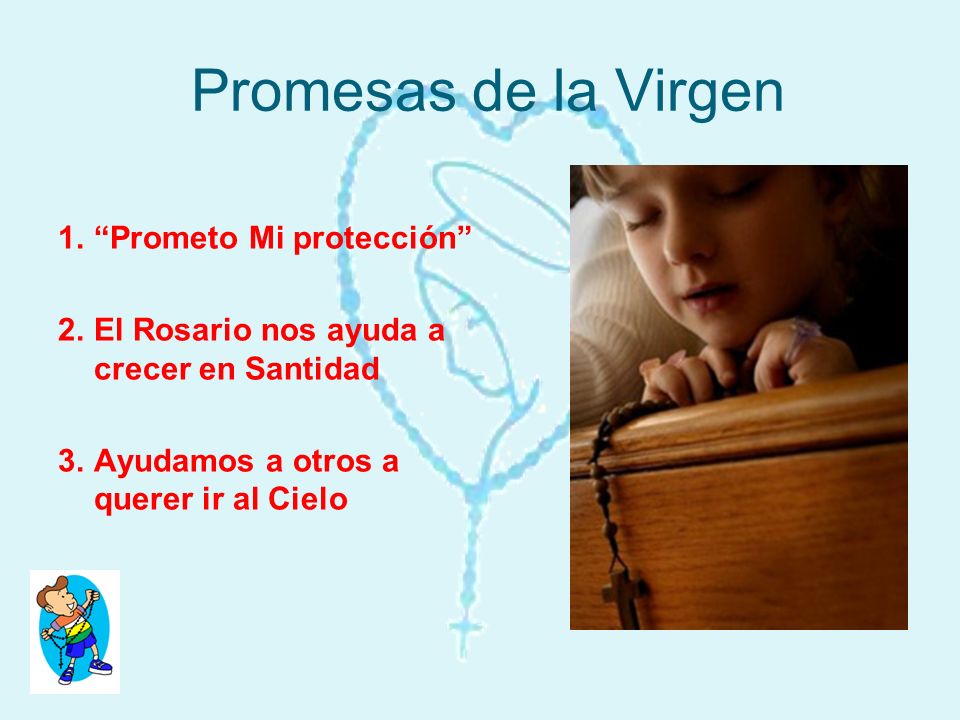 Promesas de la Virgen

1. “Prometo Mi protección”

2. El Rosario nos ayuda a crecer en Santidad

3. Ayudamos a otros a querer ir al Cielo